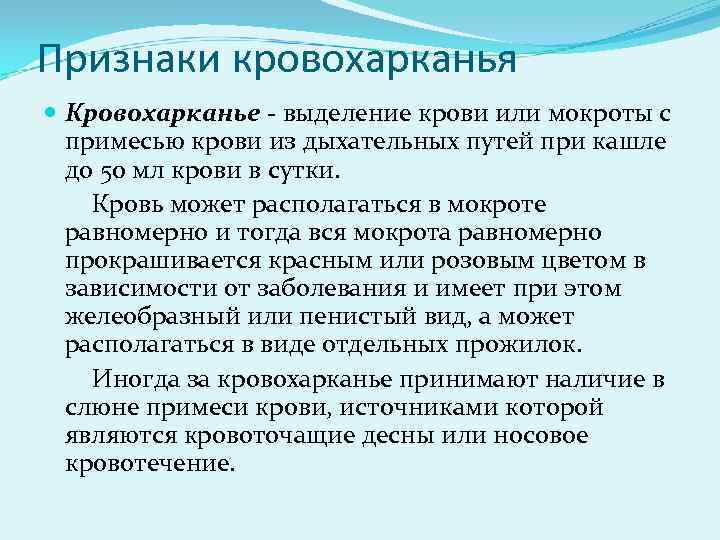 Признаки кровохарканья

Кровохарканье - выделение крови или мокроты с примесью крови из дыхательных путей при кашле до 50 мл крови в сутки.

Кровь может располагаться в мокроте равномерно и тогда вся мокрота равномерно прокрашивается красным или розовым цветом в зависимости от заболевания и имеет при этом желеобразный или пенистый вид, а может располагаться в виде отдельных прожилок.

Иногда за кровохарканье принимают наличие в слюне примеси крови, источниками которой являются кровоточащие десны или носовое кровотечение.